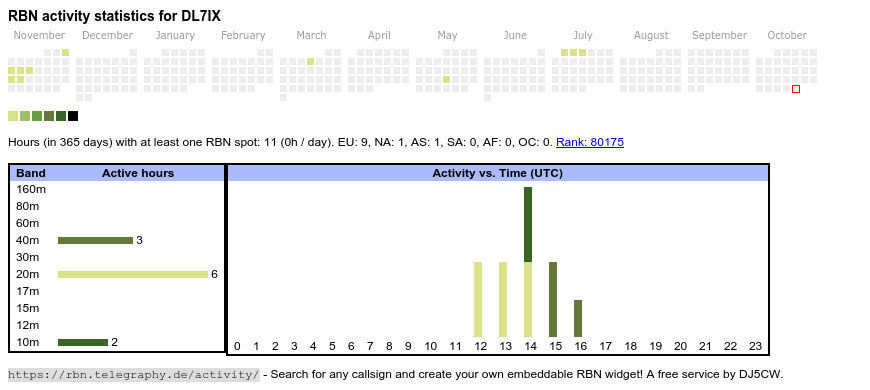 RBN activity statistics for DL7IX

November December January February March April May June July August September October

Hours (in 365 days) with at least one RBN spot: 11 (0h / day). EU: 9, NA: 1, AS: 1, SA: 0, AF: 0, OC: 0. Rank: 80175

| Band | Active hours |
|---|---|
| 160m | |
| 80m | |
| 60m | |
| 40m | 3 |
| 30m | |
| 20m | 6 |
| 17m | |
| 15m | |
| 12m | |
| 10m | 2 |

Activity vs. Time (UTC)

0 1 2 3 4 5 6 7 8 9 10 11 12 13 14 15 16 17 18 19 20 21 22 23

https://rbn.telegraphy.de/activity/ - Search for any callsign and create your own embeddable RBN widget! A free service by DJ5CW.